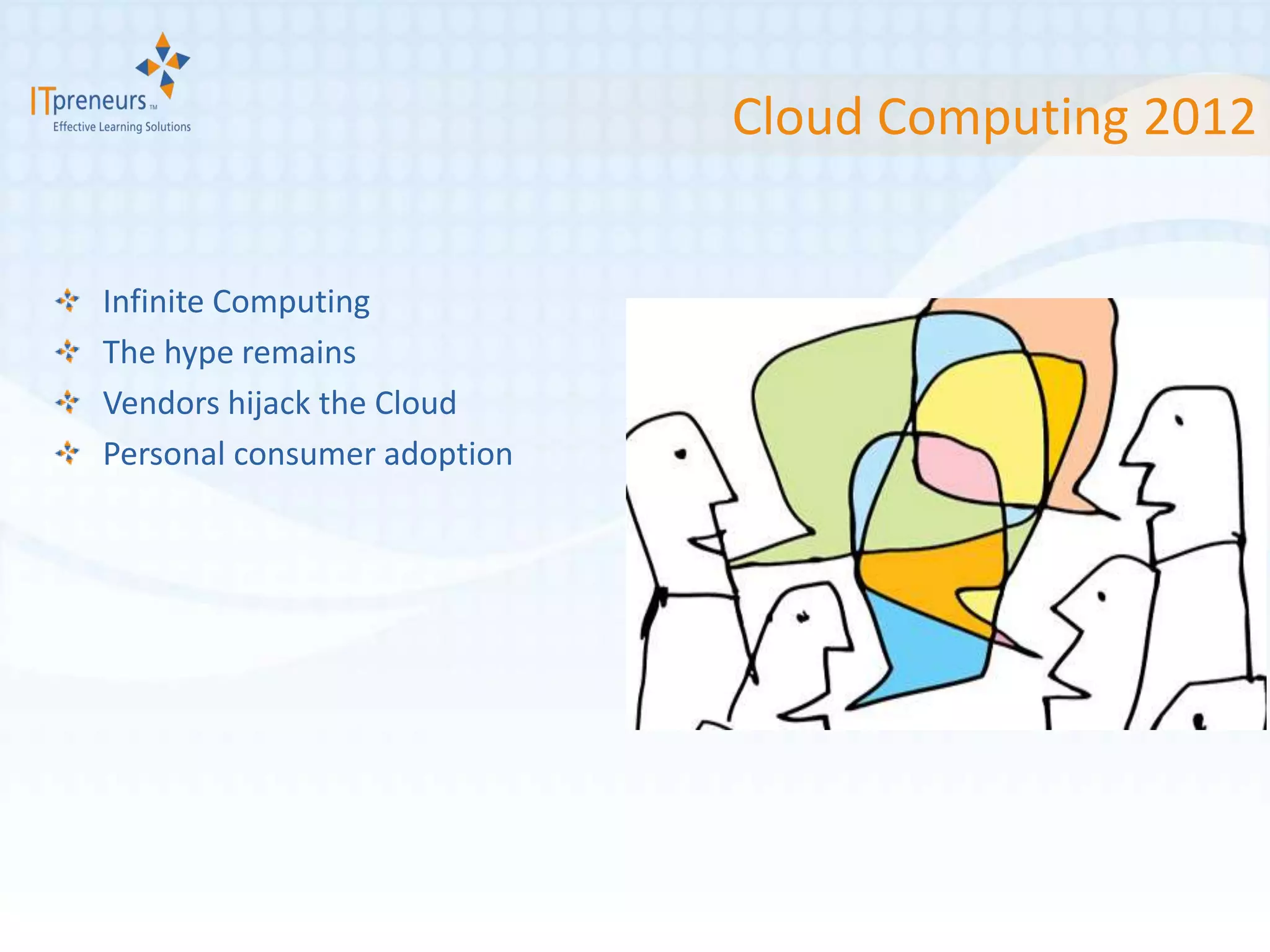 ITpreneurs™
Effective Learning Solutions

Cloud Computing 2012

Infinite Computing
The hype remains
Vendors hijack the Cloud
Personal consumer adoption